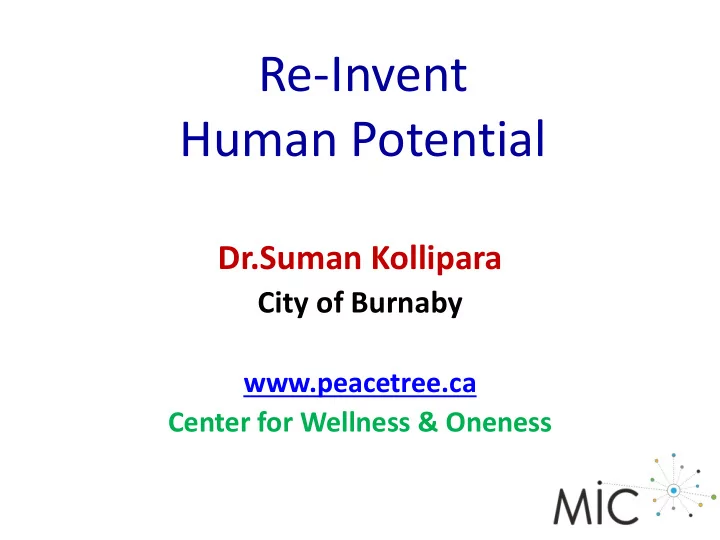 Re-Invent
Human Potential

Dr.Suman Kollipara
City of Burnaby

www.peacetree.ca
Center for Wellness & Oneness

MIC